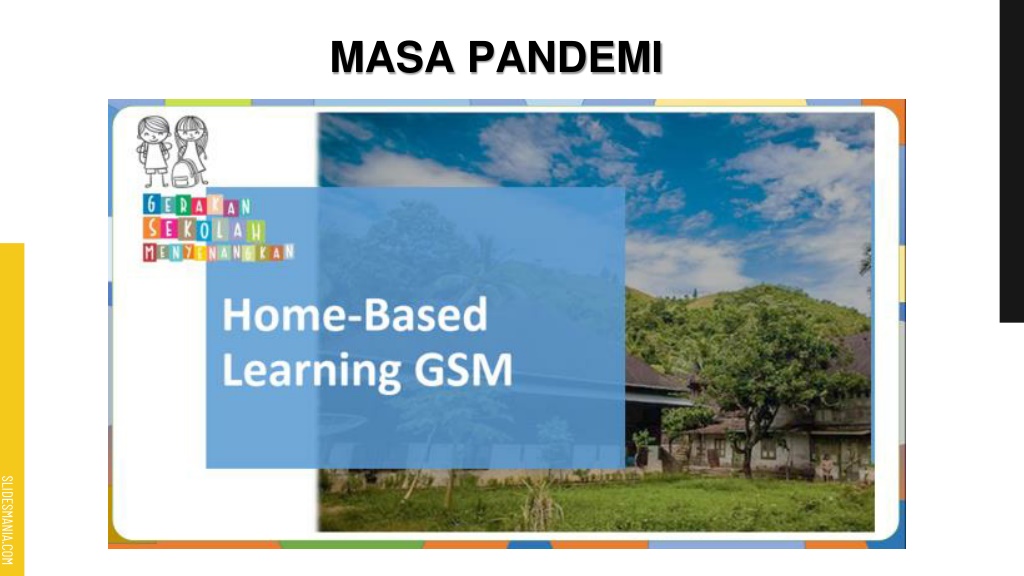 MASA PANDEMI

GERAKAN SEKOLAH MENYENANGKAN

Home-Based Learning GSM

SLIDESMANIA.COM